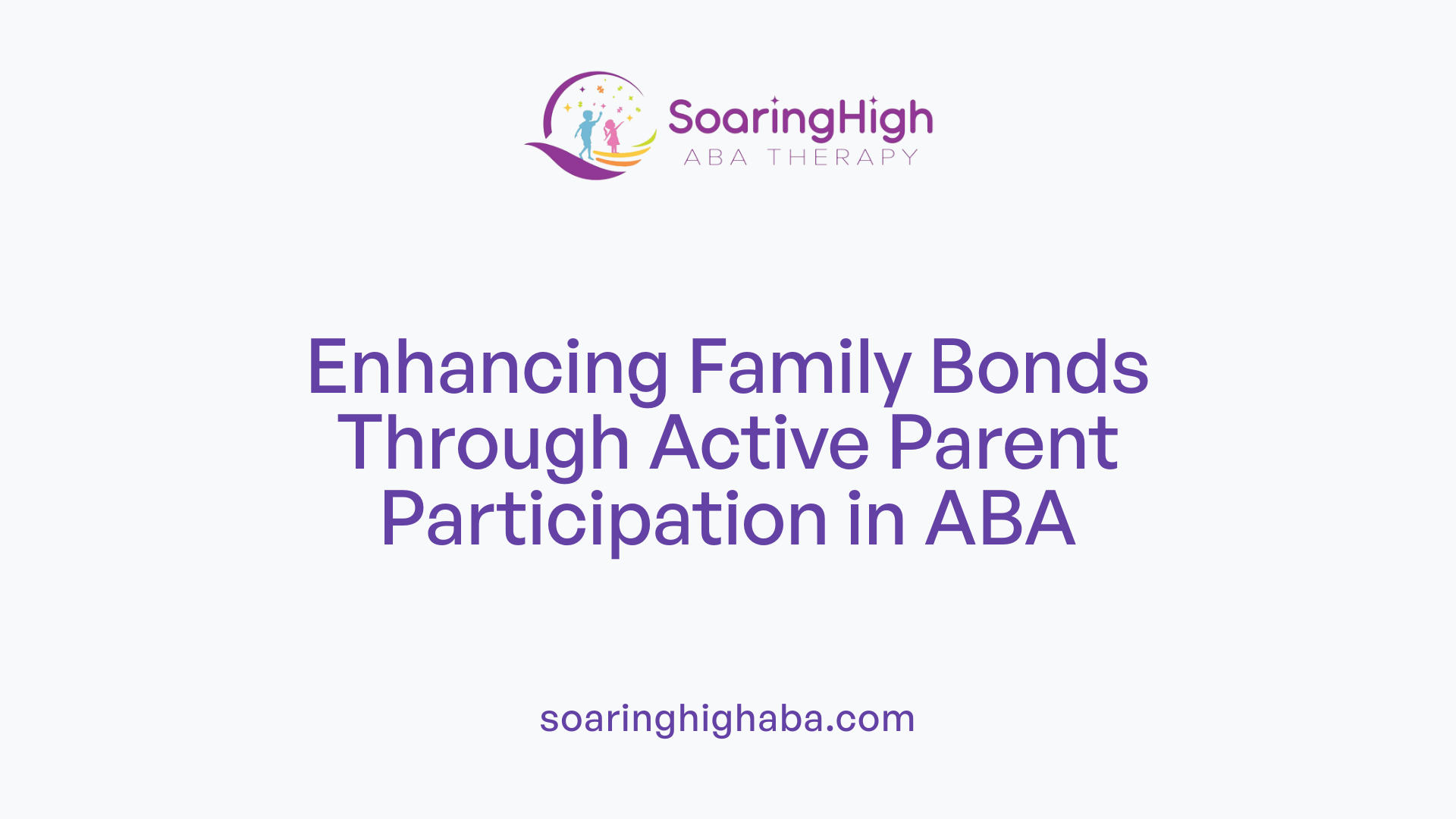 SoaringHigh
ABA THERAPY

Enhancing Family Bonds Through Active Parent Participation in ABA

soaringhighaba.com